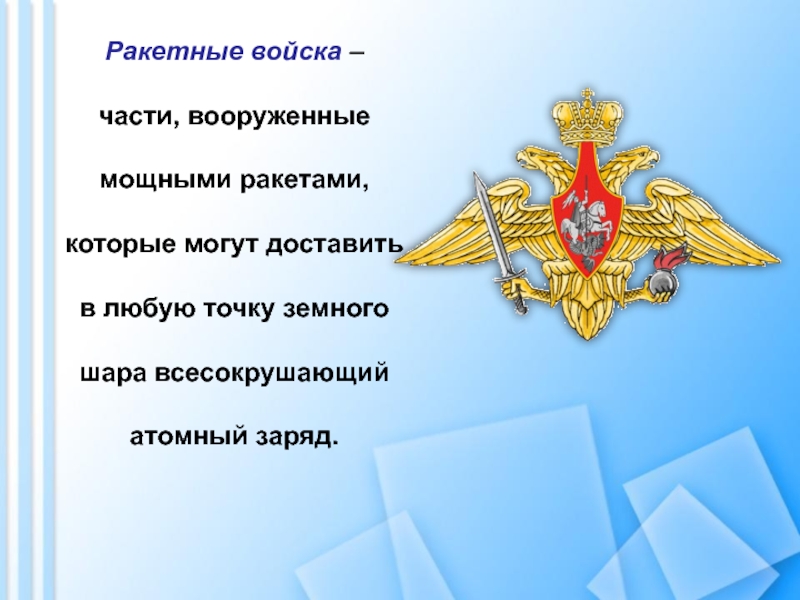 Ракетные войска – части, вооруженные мощными ракетами, которые могут доставить в любую точку земного шара всесокрушающий атомный заряд.